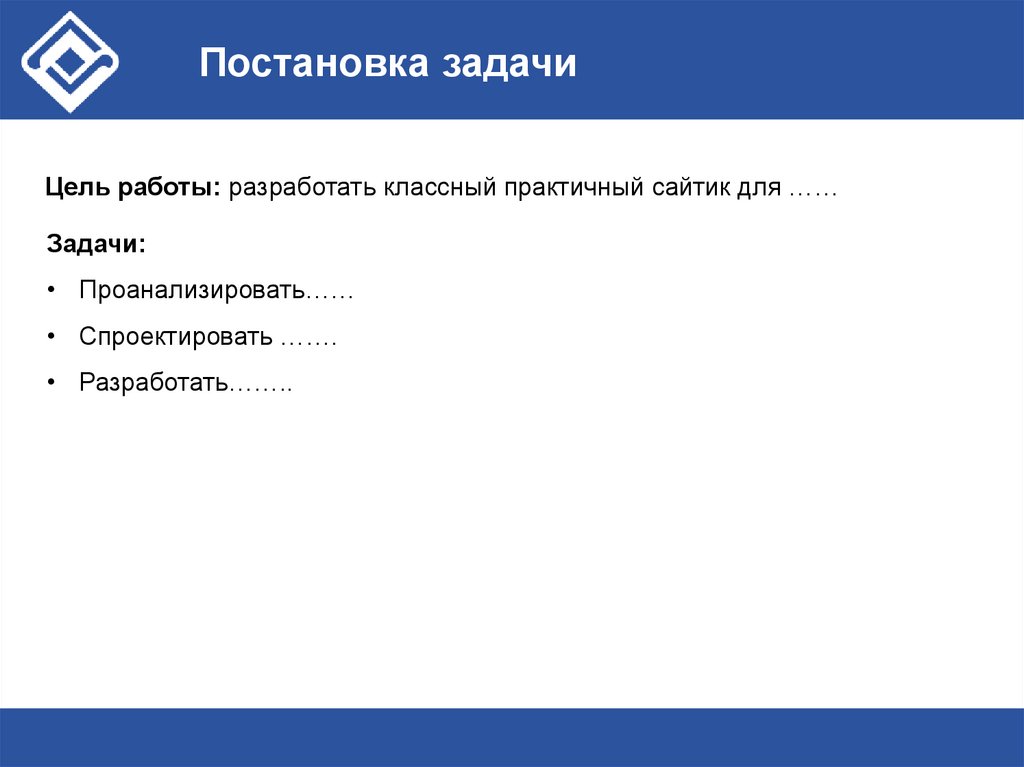 Постановка задачи

Цель работы: разработать классный практичный сайтик для ……

Задачи:

• Проанализировать……

• Спроектировать …….

• Разработать……..